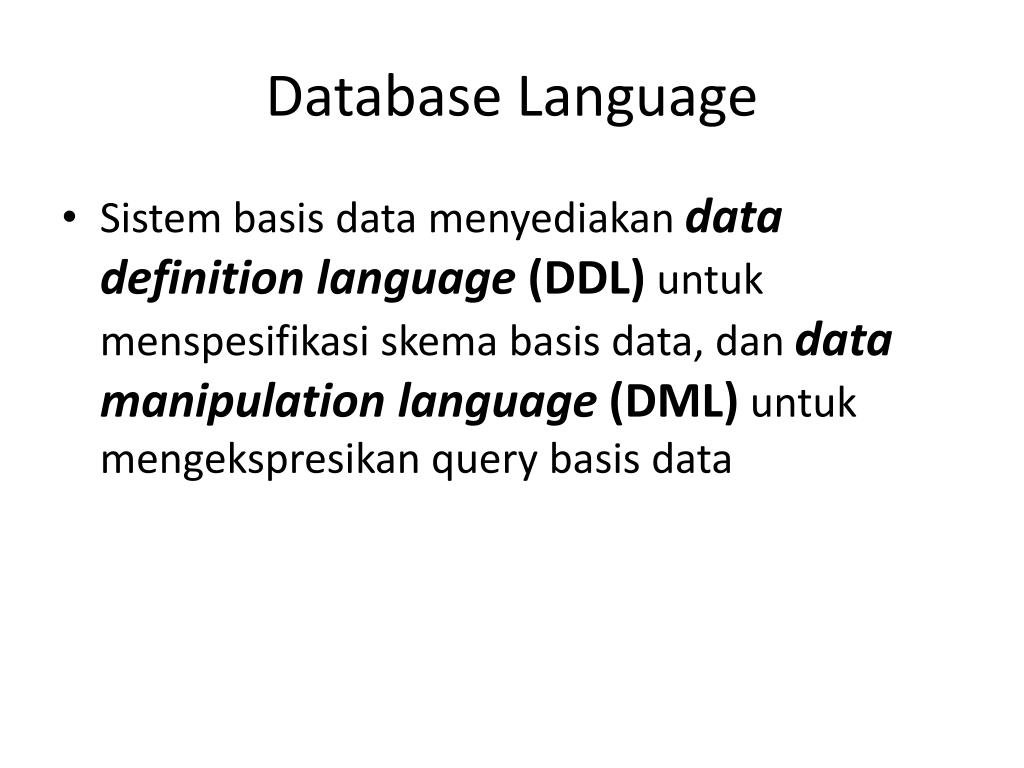 Database Language

• Sistem basis data menyediakan data definition language (DDL) untuk menspesifikasi skema basis data, dan data manipulation language (DML) untuk mengekspresikan query basis data